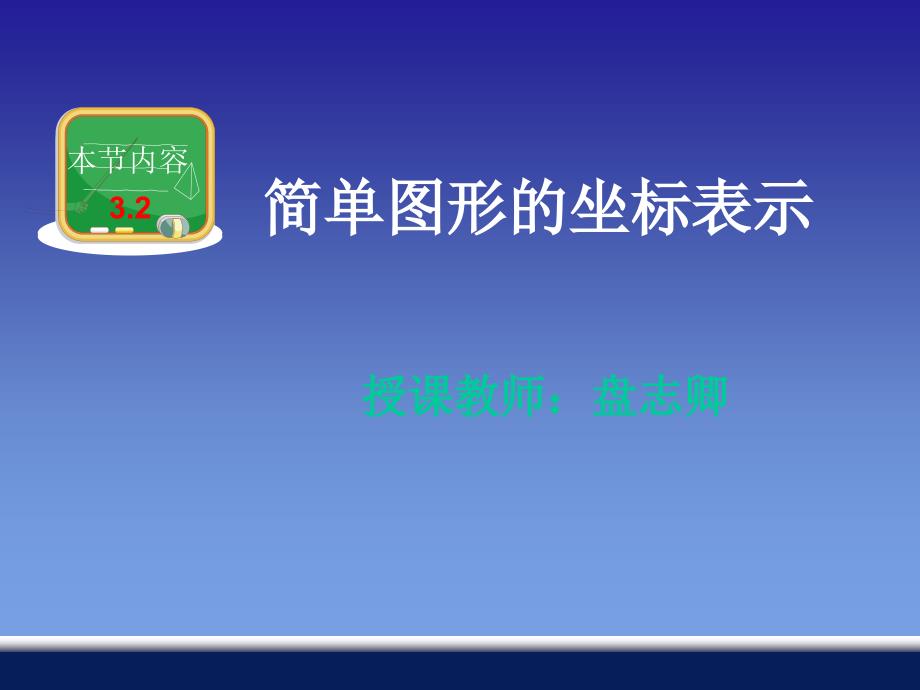 本节内容
3.2

简单图形的坐标表示

授课教师：盘志卿